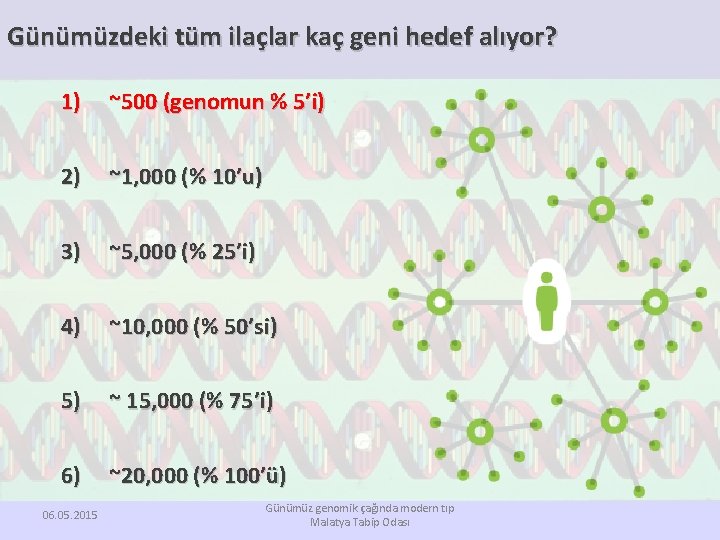 Günümüzdeki tüm ilaçlar kaç geni hedef alıyor?

1) ~500 (genomun % 5'i)

2) ~1,000 (% 10'u)

3) ~5,000 (% 25'i)

4) ~10,000 (% 50'si)

5) ~ 15,000 (% 75'i)

6) ~20,000 (% 100'ü)

06.05.2015

Günümüz genomik çağında modern tıp
Malatya Tabip Odası